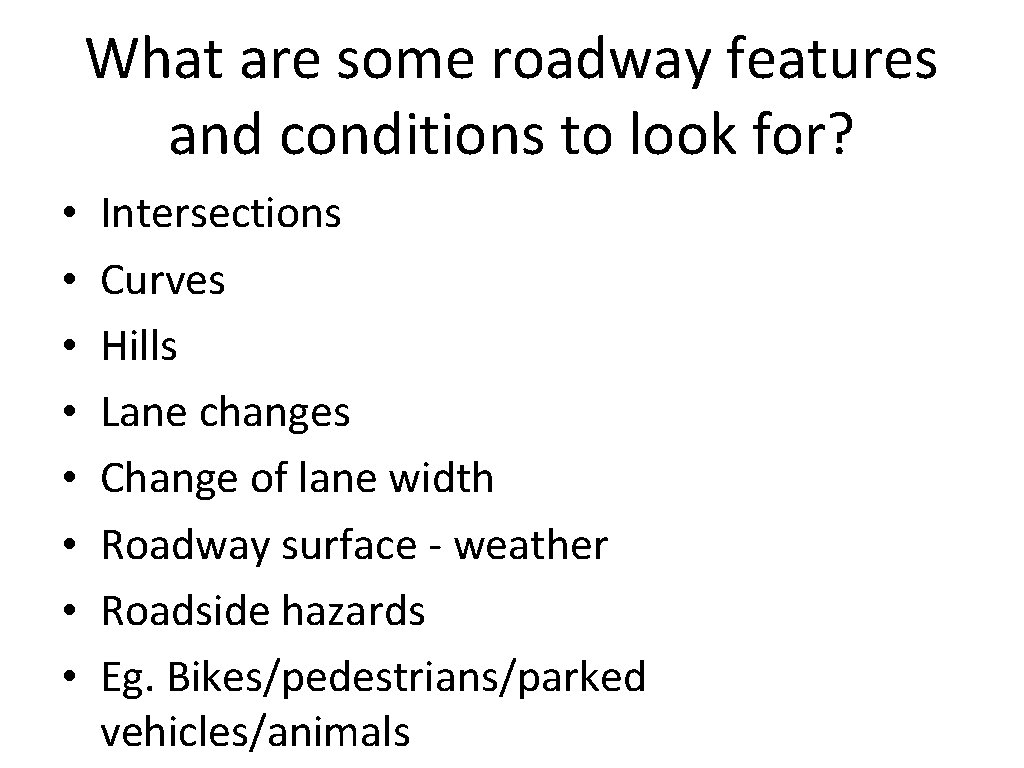 What are some roadway features and conditions to look for?

• Intersections
• Curves
• Hills
• Lane changes
• Change of lane width
• Roadway surface - weather
• Roadside hazards
• Eg. Bikes/pedestrians/parked vehicles/animals